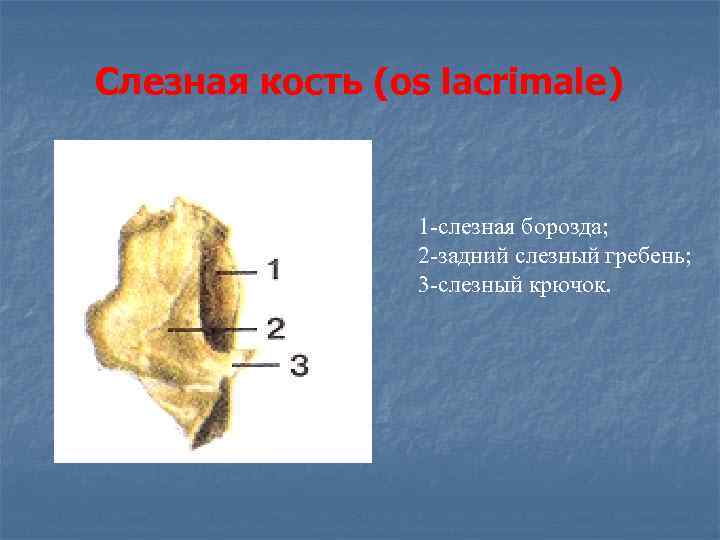 Слезная кость (os lacrimale)

1
2
3

1-слезная борозда;
2-задний слезный гребень;
3-слезный крючок.